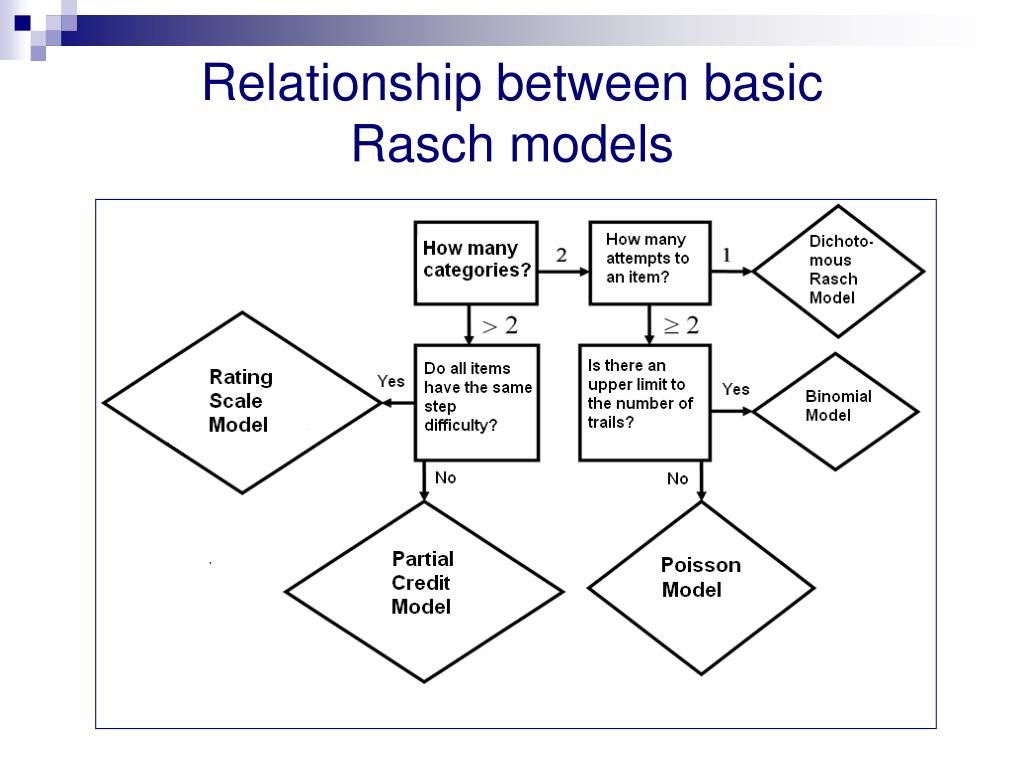 Relationship between basic Rasch models

How many categories?

2

How many attempts to an item?

1

Dichotomous Rasch Model

$> 2$

$\geq 2$

Rating Scale Model

Yes

Do all items have the same step difficulty?

Is there an upper limit to the number of trails?

Yes

Binomial Model

No

No

Partial Credit Model

Poisson Model